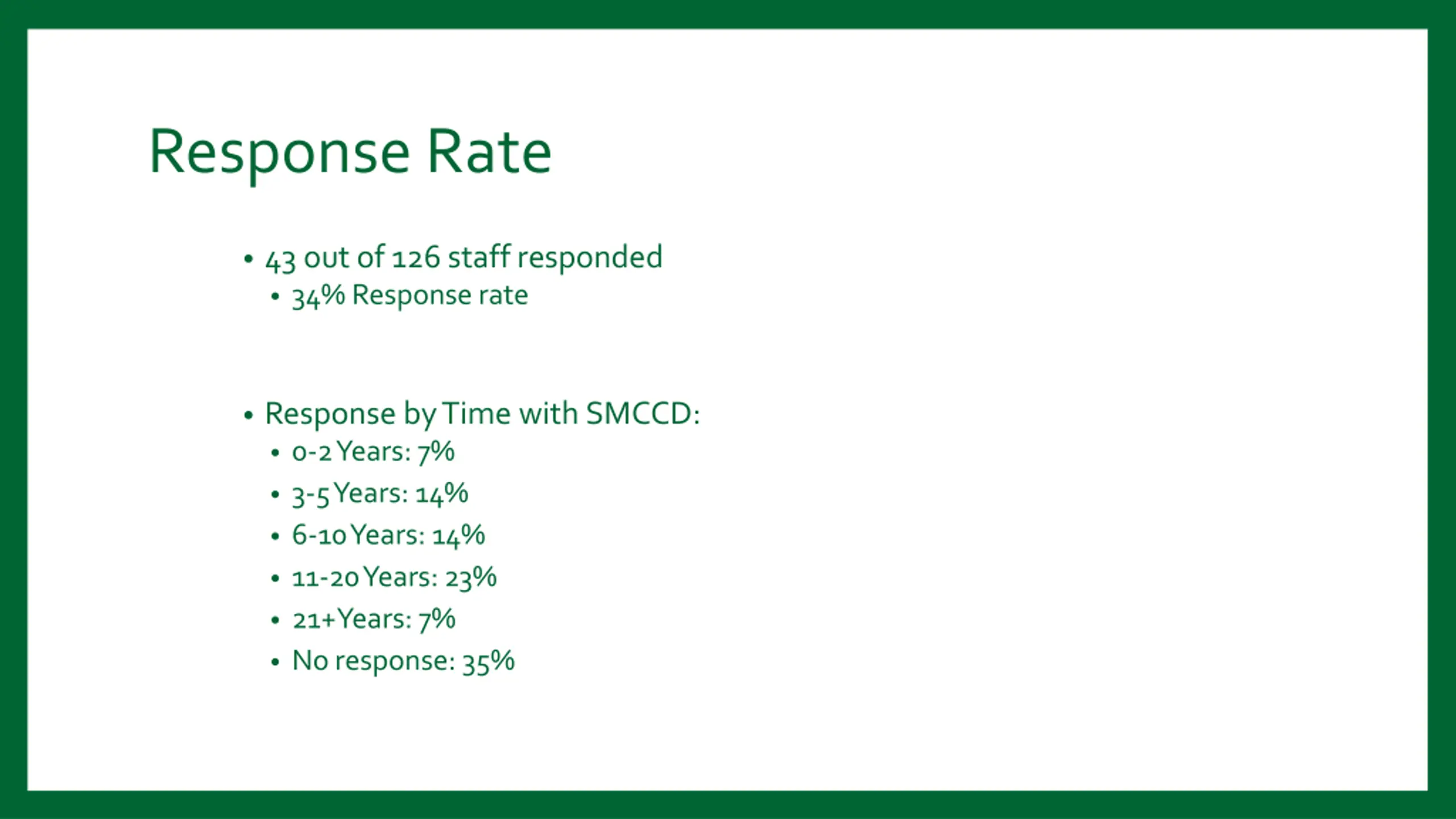 Response Rate

• 43 out of 126 staff responded
  • 34% Response rate

• Response by Time with SMCCD:
  • 0-2 Years: 7%
  • 3-5 Years: 14%
  • 6-10 Years: 14%
  • 11-20 Years: 23%
  • 21+ Years: 7%
  • No response: 35%